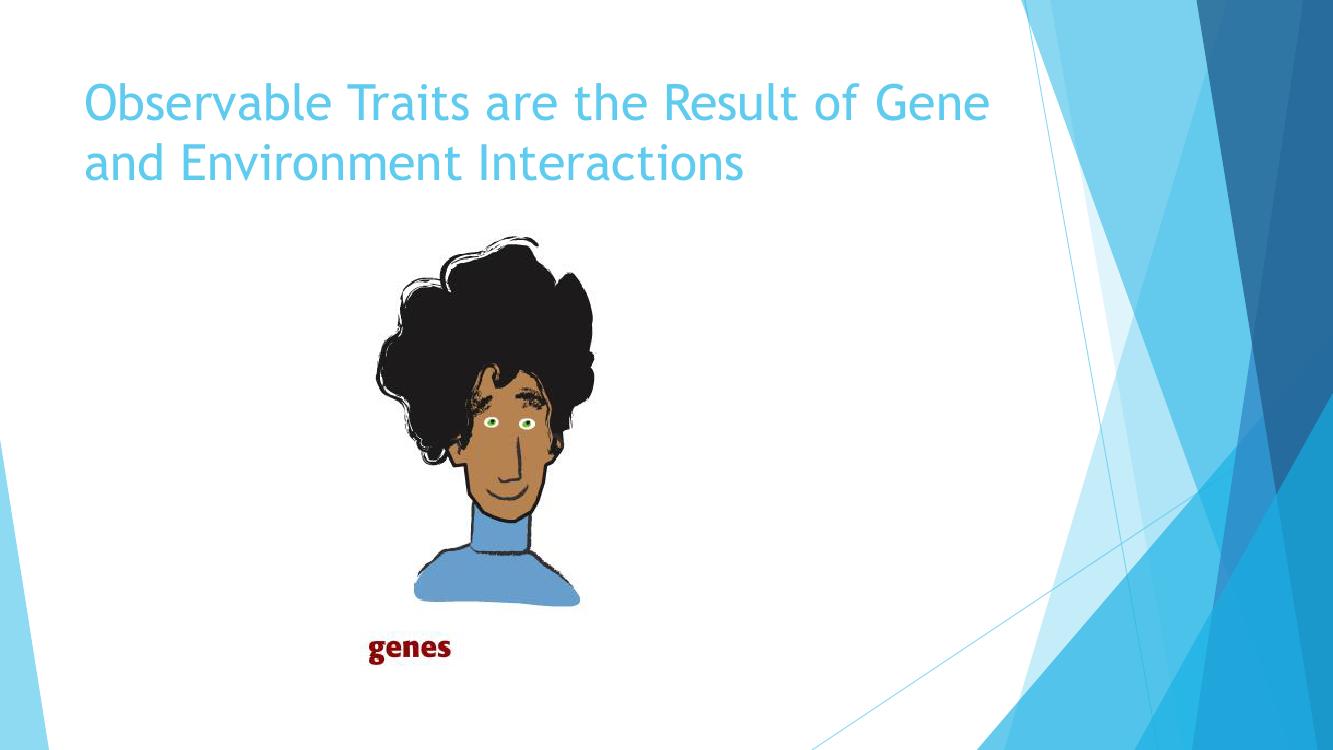 Observable Traits are the Result of Gene and Environment Interactions

genes